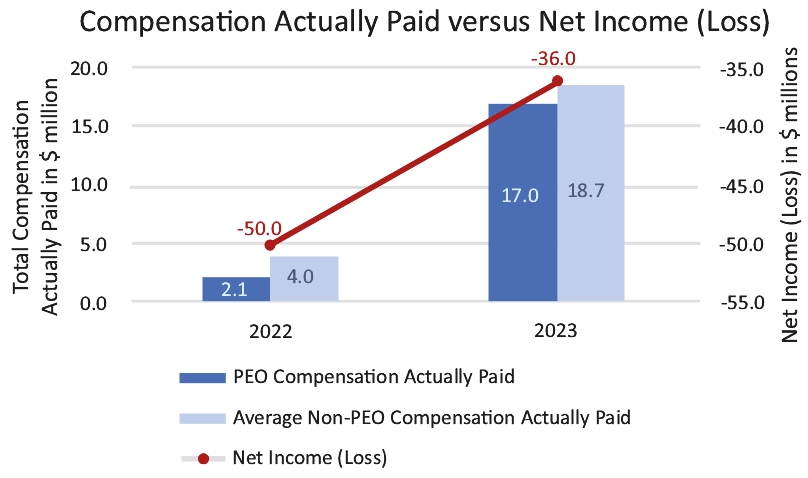 Compensation Actually Paid versus Net Income (Loss)

Total Compensation Actually Paid in $ million

20.0
15.0
10.0
5.0
0.0

-36.0
-50.0

2.1
4.0
17.0
18.7

2022
2023

-35.0
-40.0
-45.0
-50.0
-55.0

Net Income (Loss) in $ millions

PEO Compensation Actually Paid
Average Non-PEO Compensation Actually Paid
Net Income (Loss)